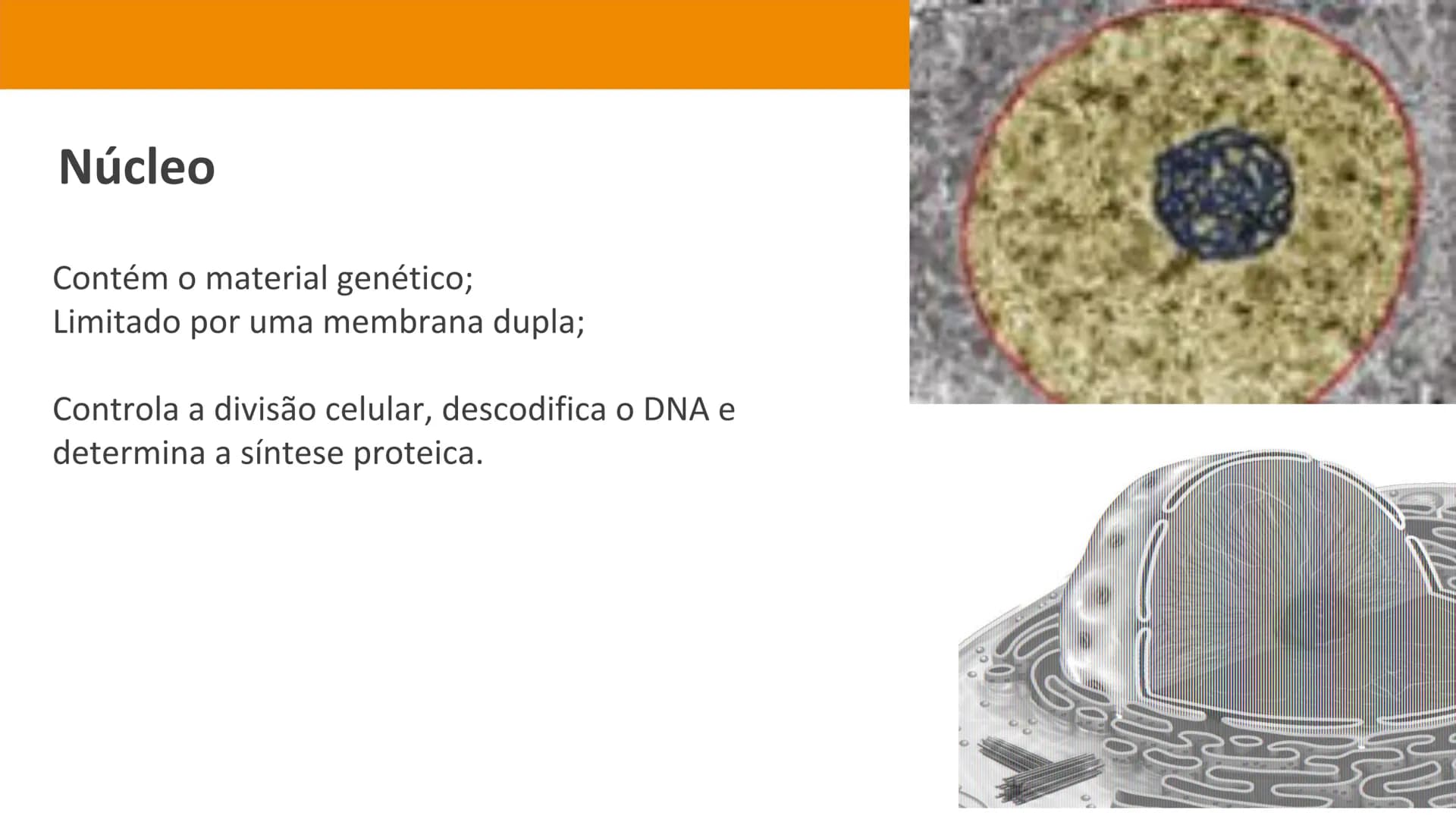 Núcleo

Contém o material genético;
Limitado por uma membrana dupla;

Controla a divisão celular, descodifica o DNA e determina a síntese proteica.